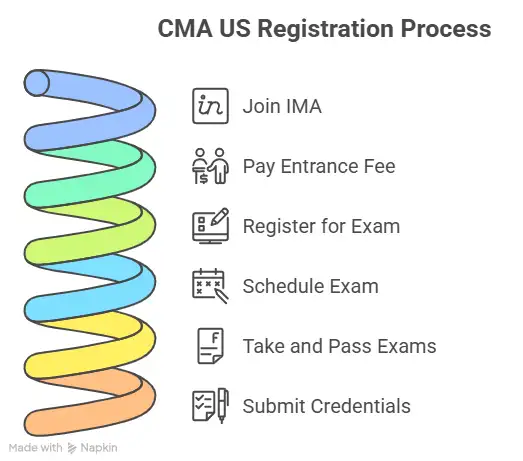 CMA US Registration Process

Join IMA

Pay Entrance Fee

Register for Exam

Schedule Exam

Take and Pass Exams

Submit Credentials

Made with Napkin